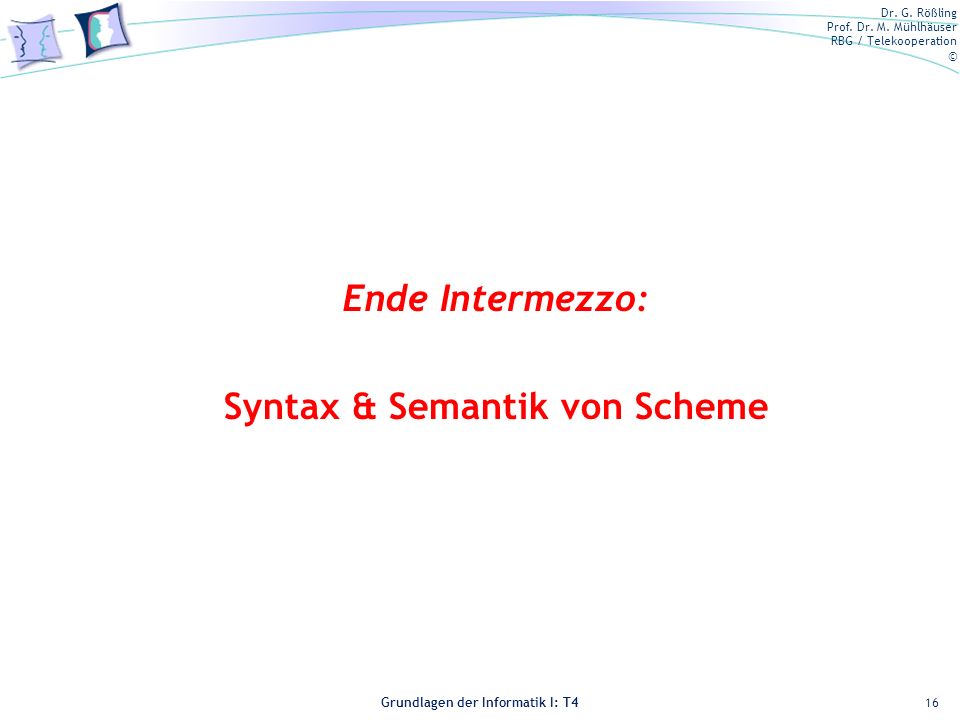 Dr. G. Rößling
Prof. Dr. M. Mühlhäuser
RBG / Telekooperation
©

Ende Intermezzo:

Syntax & Semantik von Scheme

Grundlagen der Informatik I: T4

16